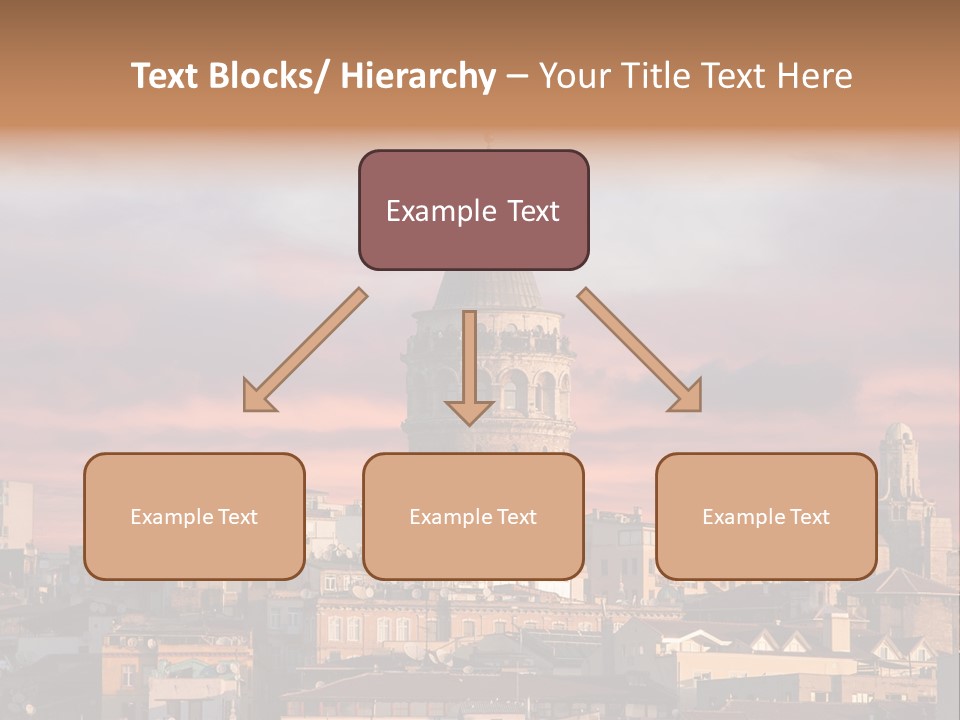 Text Blocks/ Hierarchy – Your Title Text Here

Example Text

Example Text

Example Text

Example Text